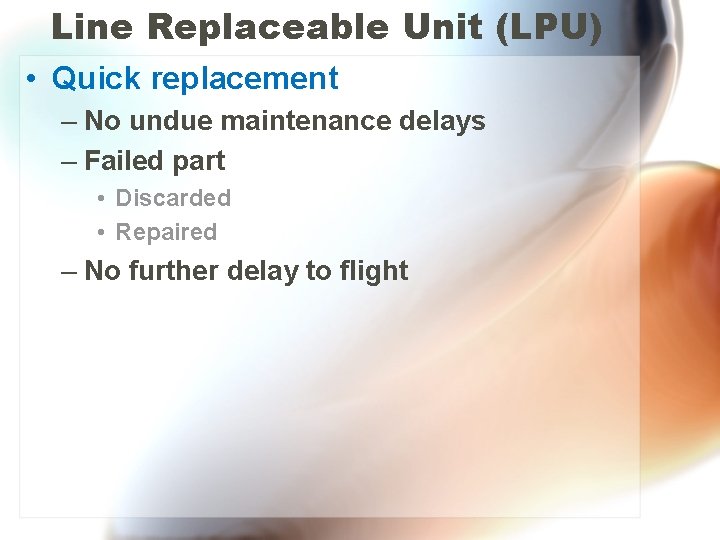 Line Replaceable Unit (LPU)

• Quick replacement
– No undue maintenance delays
– Failed part
• Discarded
• Repaired
– No further delay to flight